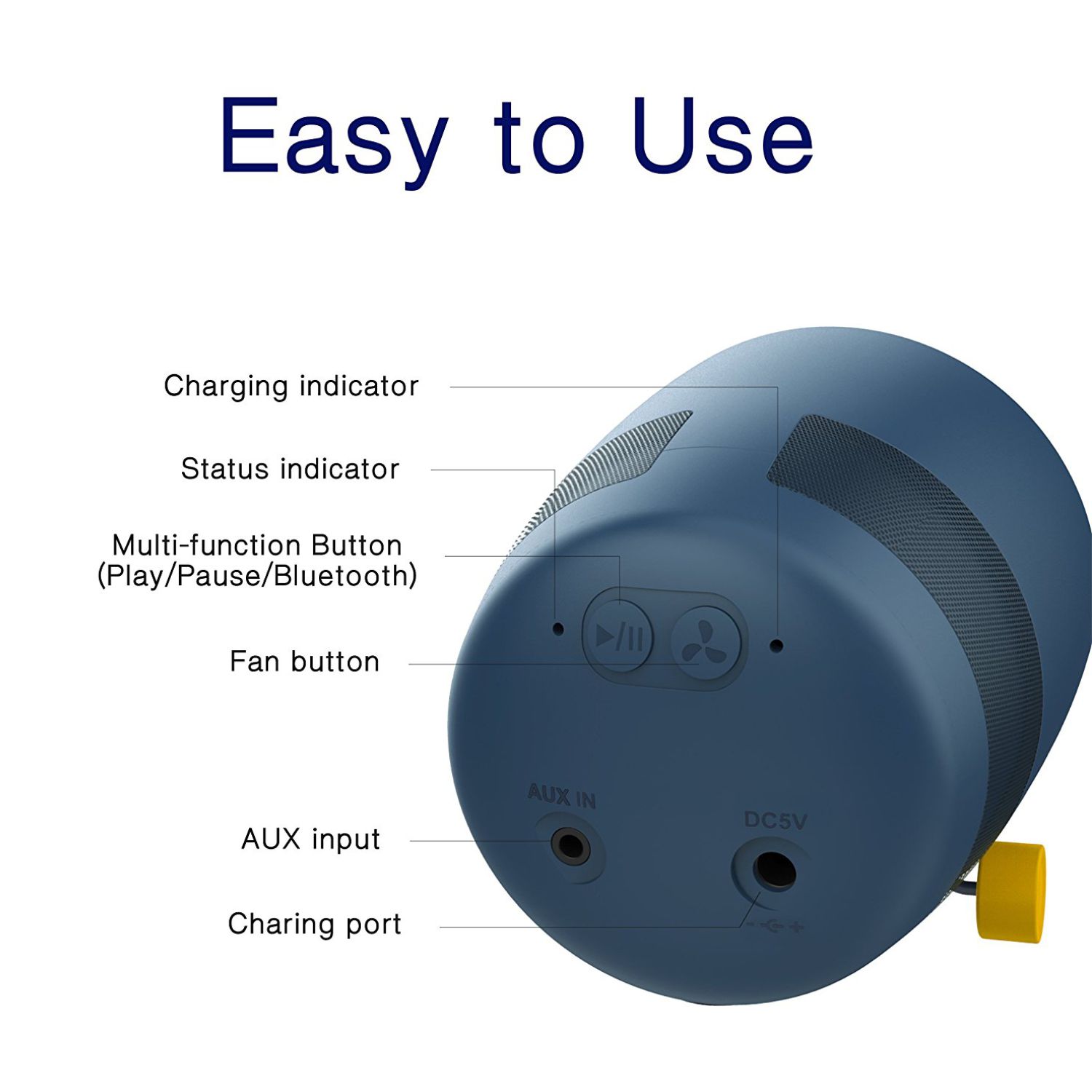 Easy to Use

Charging indicator

Status indicator

Multi-function Button
(Play/Pause/Bluetooth)

Fan button

AUX input

Charing port

AUX IN

DC5V